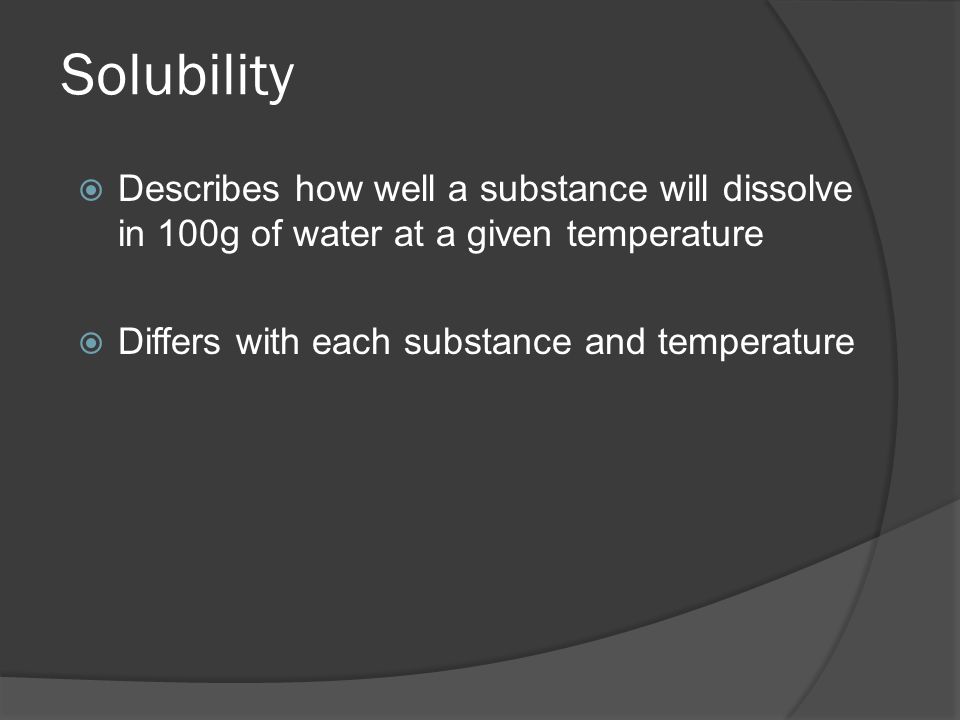 Solubility

Describes how well a substance will dissolve in 100g of water at a given temperature

Differs with each substance and temperature